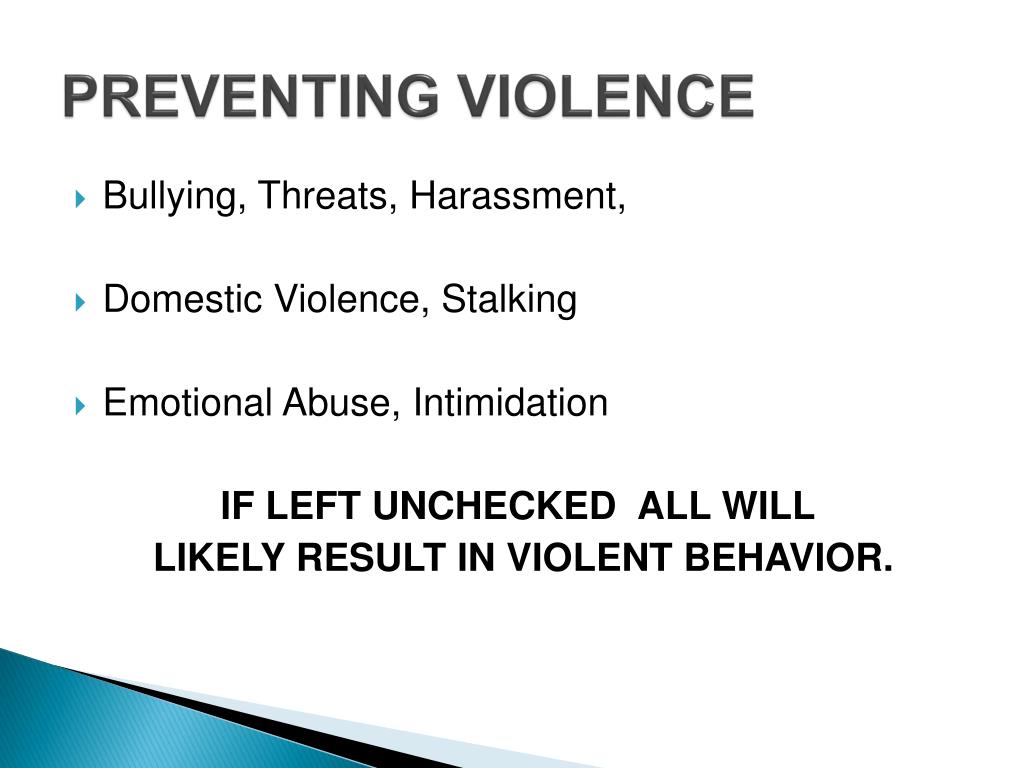 PREVENTING VIOLENCE

Bullying, Threats, Harassment,

Domestic Violence, Stalking

Emotional Abuse, Intimidation

IF LEFT UNCHECKED ALL WILL LIKELY RESULT IN VIOLENT BEHAVIOR.